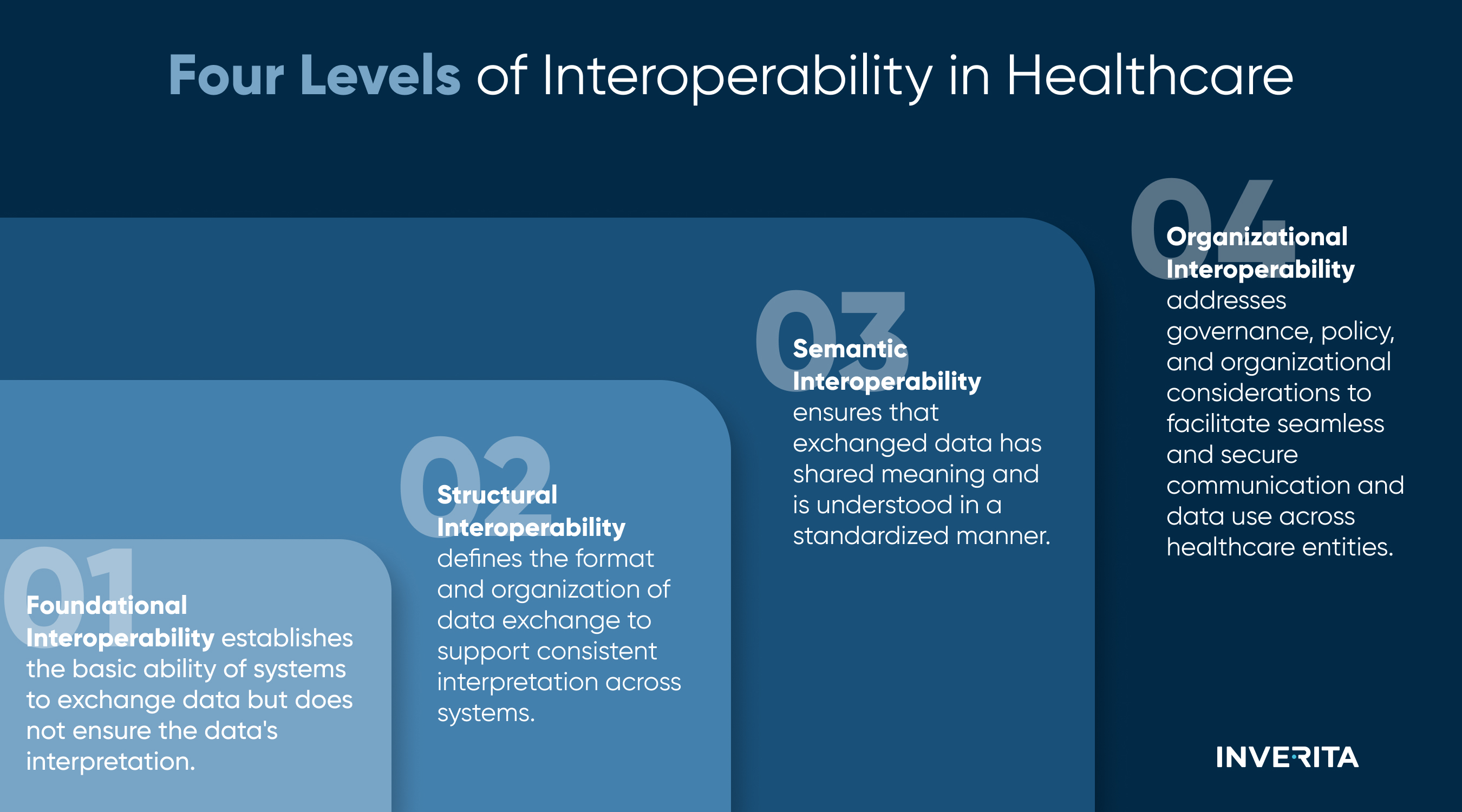 Four Levels of Interoperability in Healthcare

01
Foundational Interoperability establishes the basic ability of systems to exchange data but does not ensure the data's interpretation.

02
Structural Interoperability defines the format and organization of data exchange to support consistent interpretation across systems.

03
Semantic Interoperability ensures that exchanged data has shared meaning and is understood in a standardized manner.

04
Organizational Interoperability addresses governance, policy, and organizational considerations to facilitate seamless and secure communication and data use across healthcare entities.

INVERITA